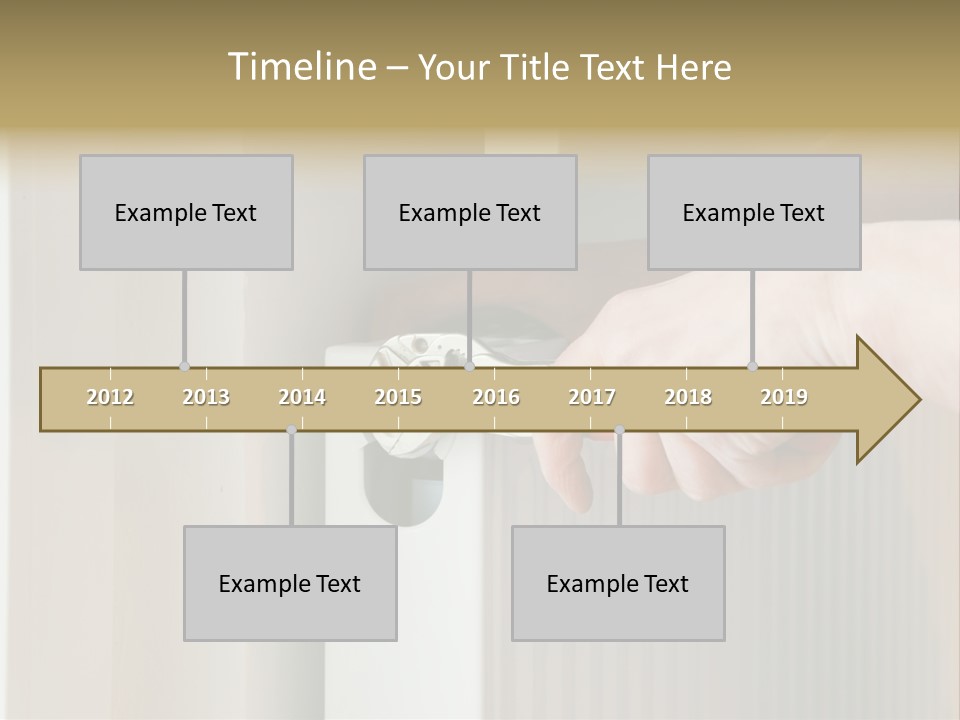 Timeline – Your Title Text Here

Example Text

Example Text

Example Text

2012 2013 2014 2015 2016 2017 2018 2019

Example Text

Example Text